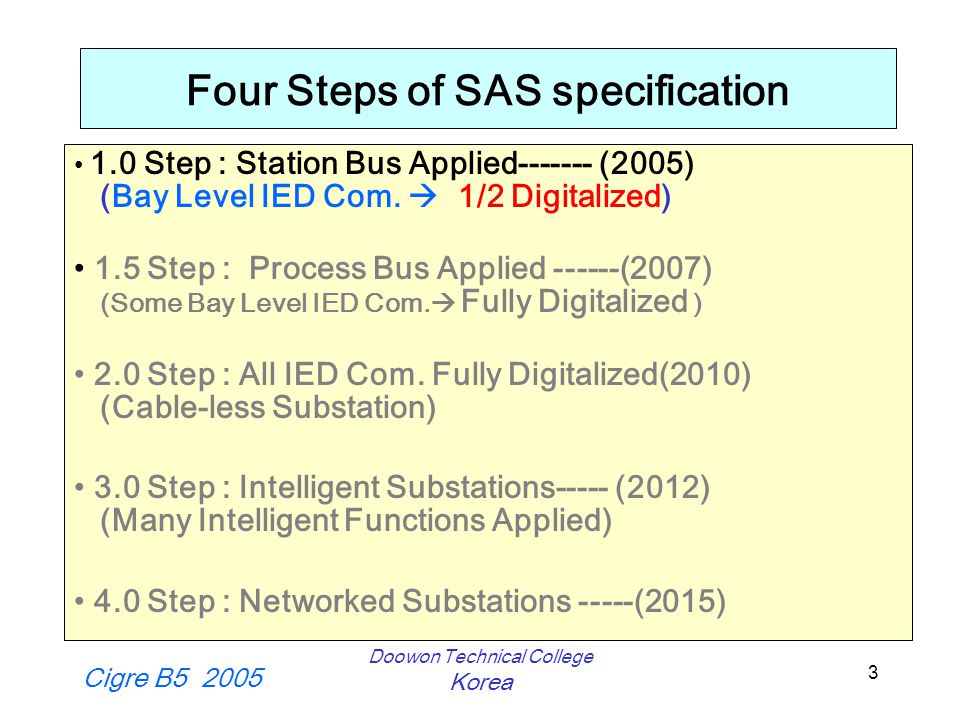 Four Steps of SAS specification

• 1.0 Step : Station Bus Applied------- (2005)
(Bay Level IED Com. → 1/2 Digitalized)

• 1.5 Step : Process Bus Applied ------(2007)
(Some Bay Level IED Com.→ Fully Digitalized )

• 2.0 Step : All IED Com. Fully Digitalized(2010)
(Cable-less Substation)

• 3.0 Step : Intelligent Substations----- (2012)
(Many Intelligent Functions Applied)

• 4.0 Step : Networked Substations -----(2015)

Cigre B5 2005

Doowon Technical College
Korea

3